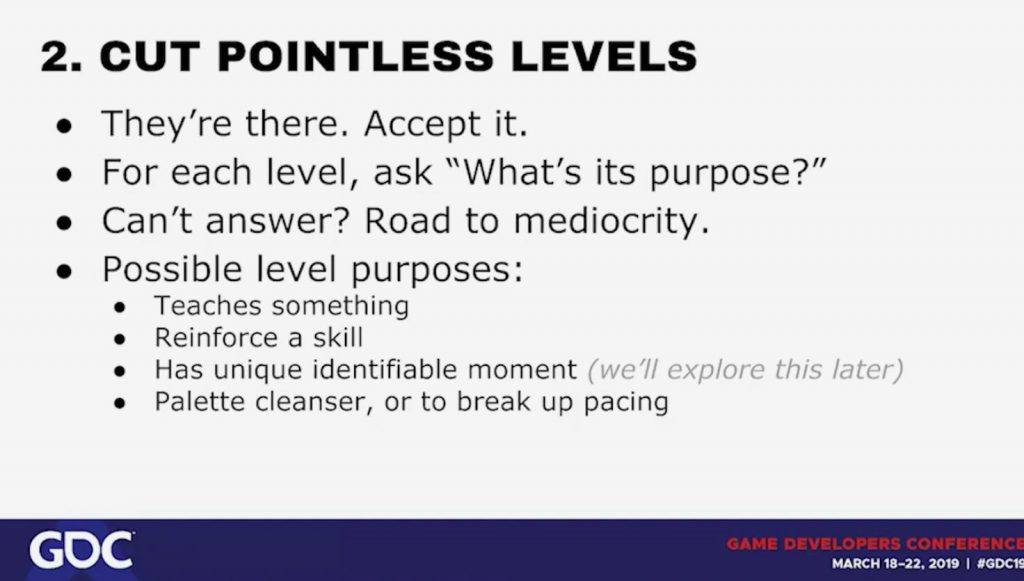 2. CUT POINTLESS LEVELS

- They're there. Accept it.
- For each level, ask "What's its purpose?"
- Can't answer? Road to mediocrity.
- Possible level purposes:
  - Teaches something
  - Reinforce a skill
  - Has unique identifiable moment (we'll explore this later)
  - Palette cleanser, or to break up pacing

GDC

GAME DEVELOPERS CONFERENCE
MARCH 18–22, 2019 | #GDC19